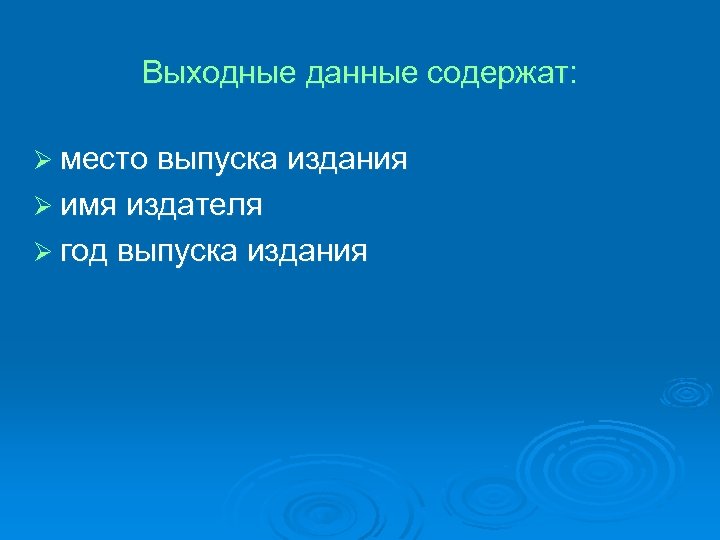 Выходные данные содержат:

➢ место выпуска издания
➢ имя издателя
➢ год выпуска издания